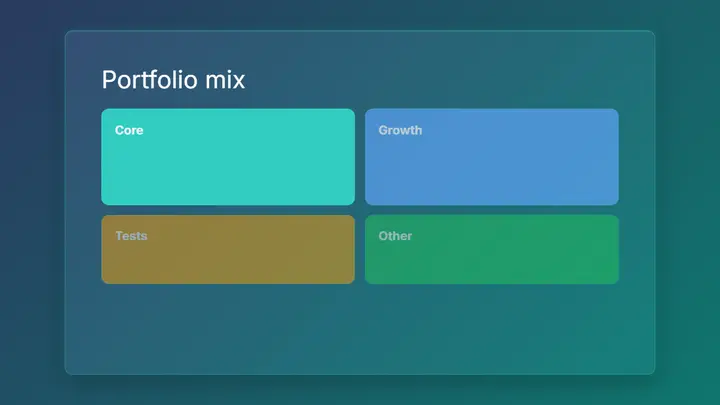 Portfolio mix

Core

Growth

Tests

Other